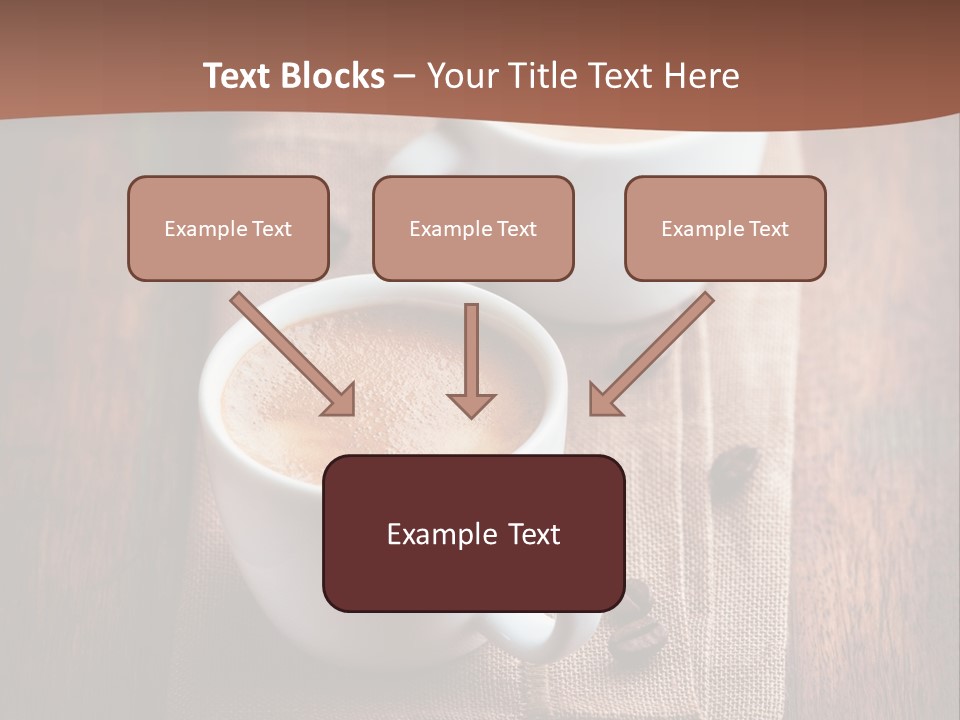 Text Blocks – Your Title Text Here

Example Text

Example Text

Example Text

Example Text